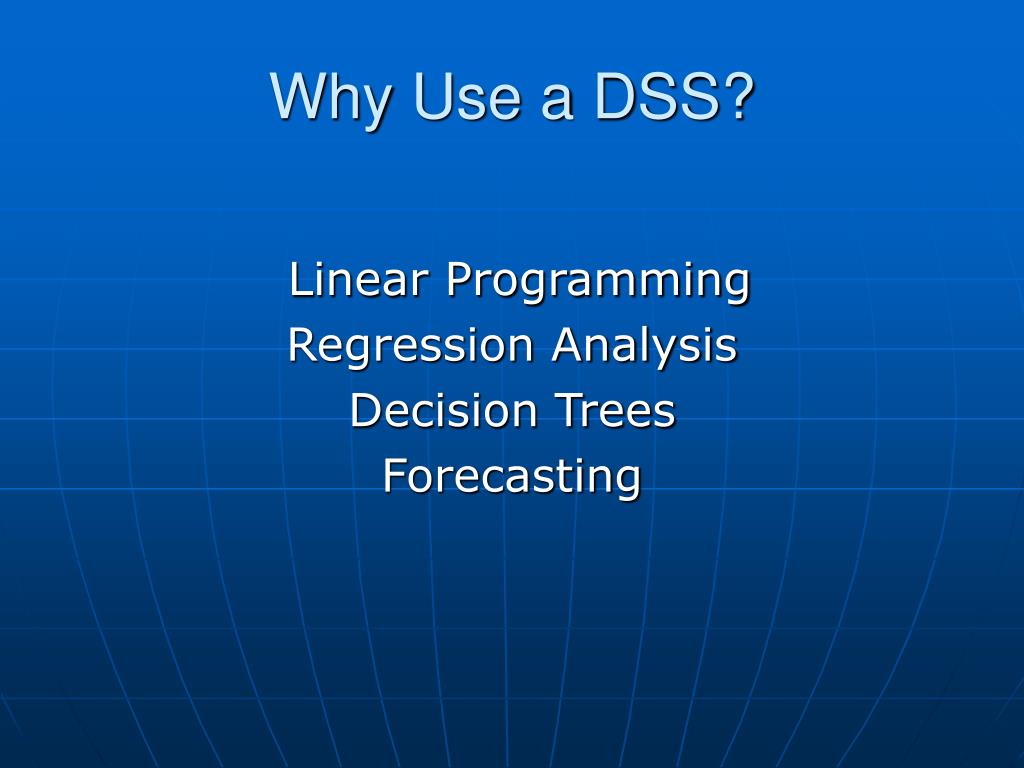 Why Use a DSS?

Linear Programming
Regression Analysis
Decision Trees
Forecasting